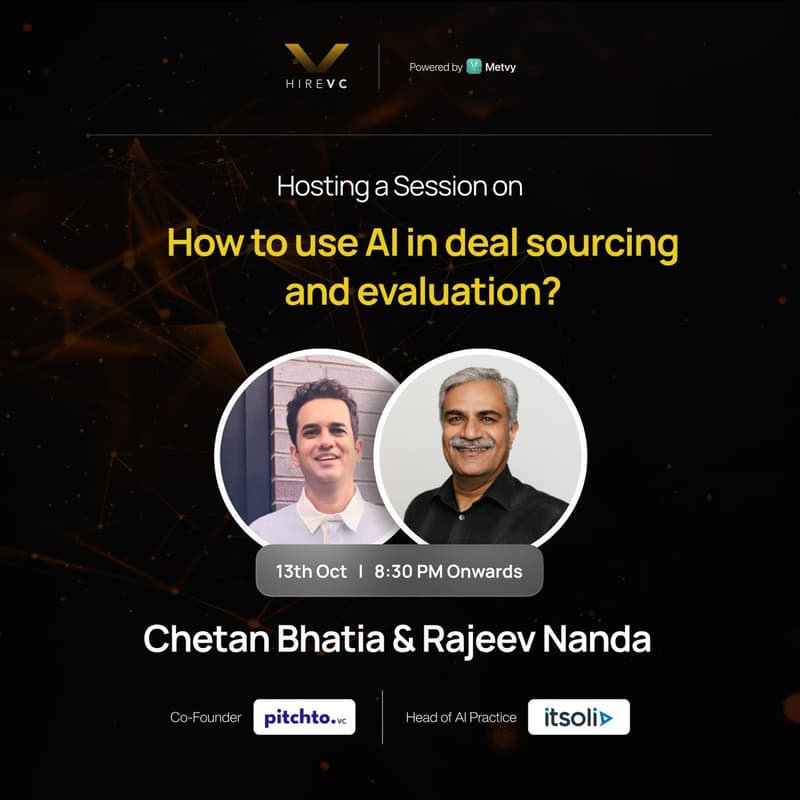 HIREVC

Powered by Metvy

Hosting a Session on

How to use AI in deal sourcing and evaluation?

13th Oct | 8:30 PM Onwards

Chetan Bhatia & Rajeev Nanda

Co-Founder pitchto.vc

Head of AI Practice itsoli